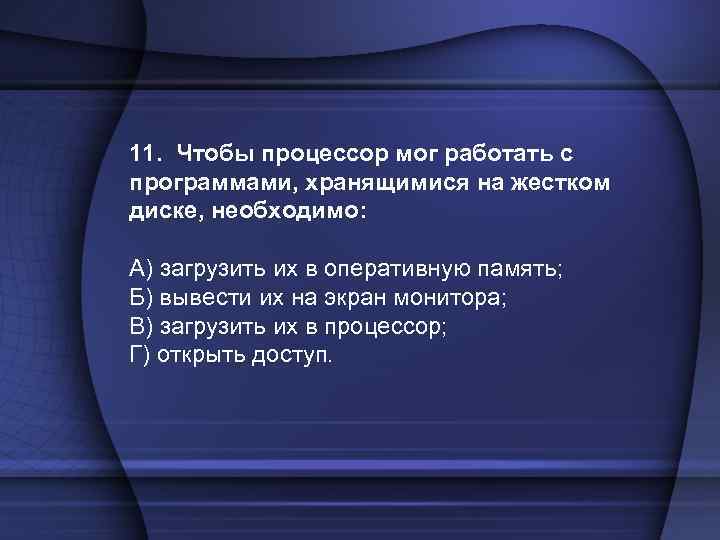 11. Чтобы процессор мог работать с программами, хранящимися на жестком диске, необходимо:

А) загрузить их в оперативную память;
Б) вывести их на экран монитора;
В) загрузить их в процессор;
Г) открыть доступ.